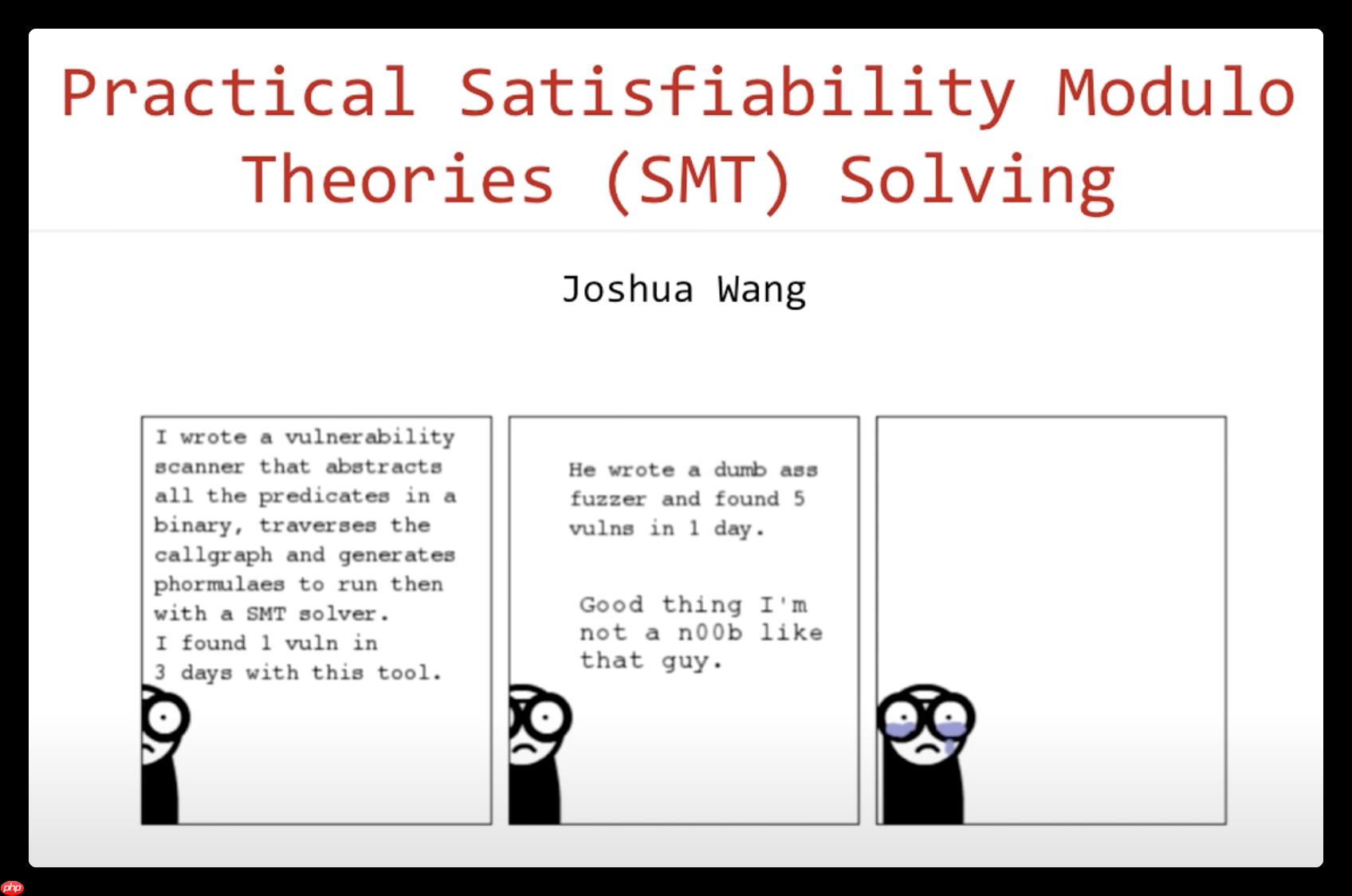 Practical Satisfiability Modulo Theories (SMT) Solving

Joshua Wang

I wrote a vulnerability scanner that abstracts all the predicates in a binary, traverses the callgraph and generates phormulaes to run then with a SMT solver.
I found 1 vuln in 3 days with this tool.

He wrote a dumb ass fuzzer and found 5 vulns in 1 day.

Good thing I'm not a n00b like that guy.

php